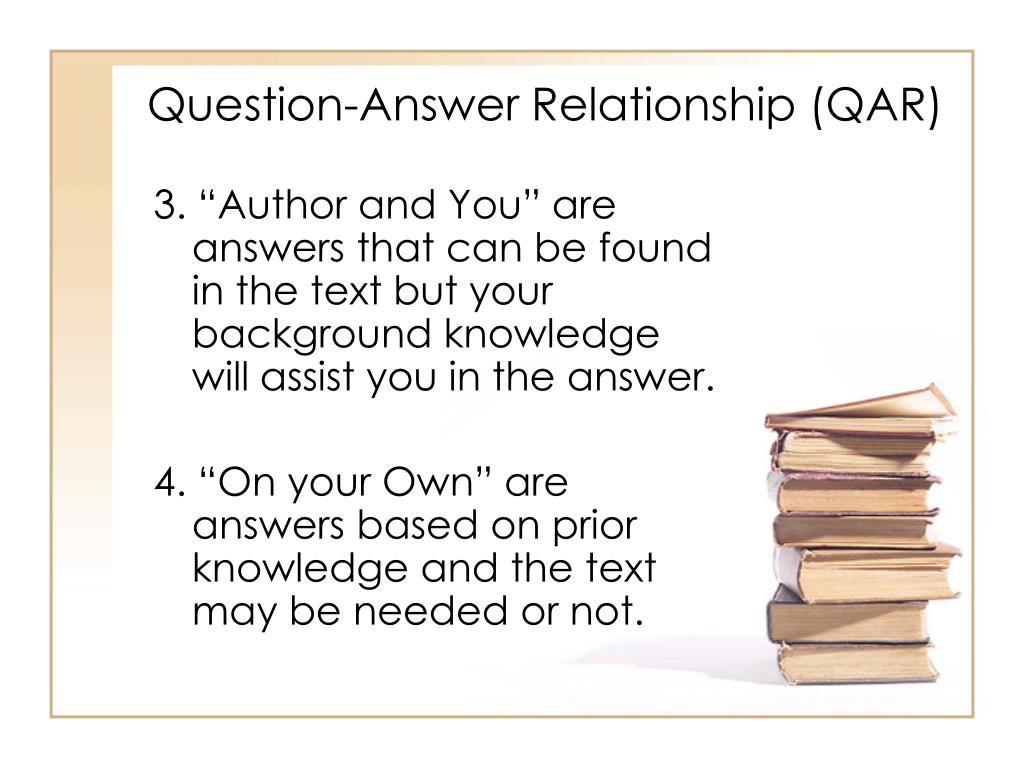 Question-Answer Relationship (QAR)

3. “Author and You” are answers that can be found in the text but your background knowledge will assist you in the answer.

4. “On your Own” are answers based on prior knowledge and the text may be needed or not.